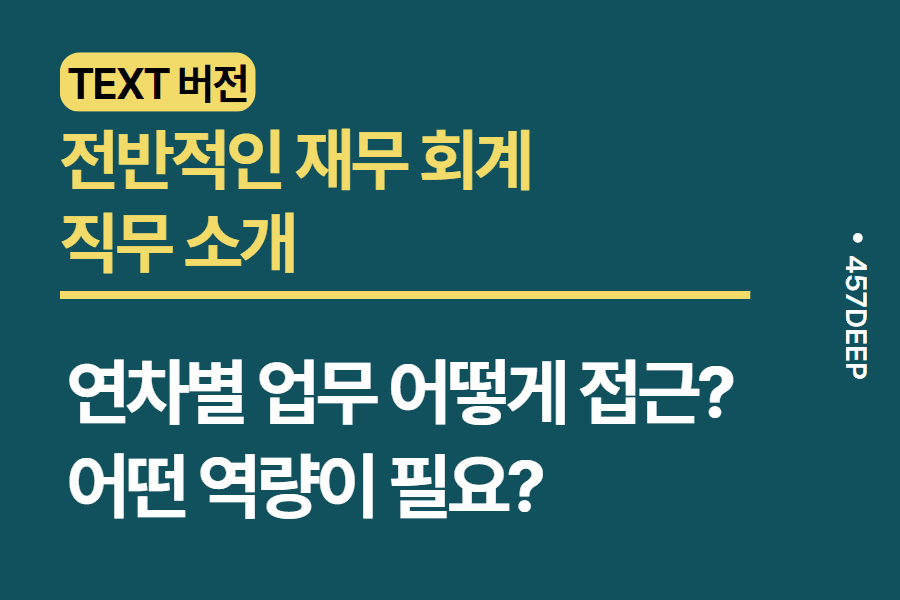 TEXT 버전
전반적인 재무 회계
직무 소개

연차별 업무 어떻게 접근?
어떤 역량이 필요?

• 457DEEP